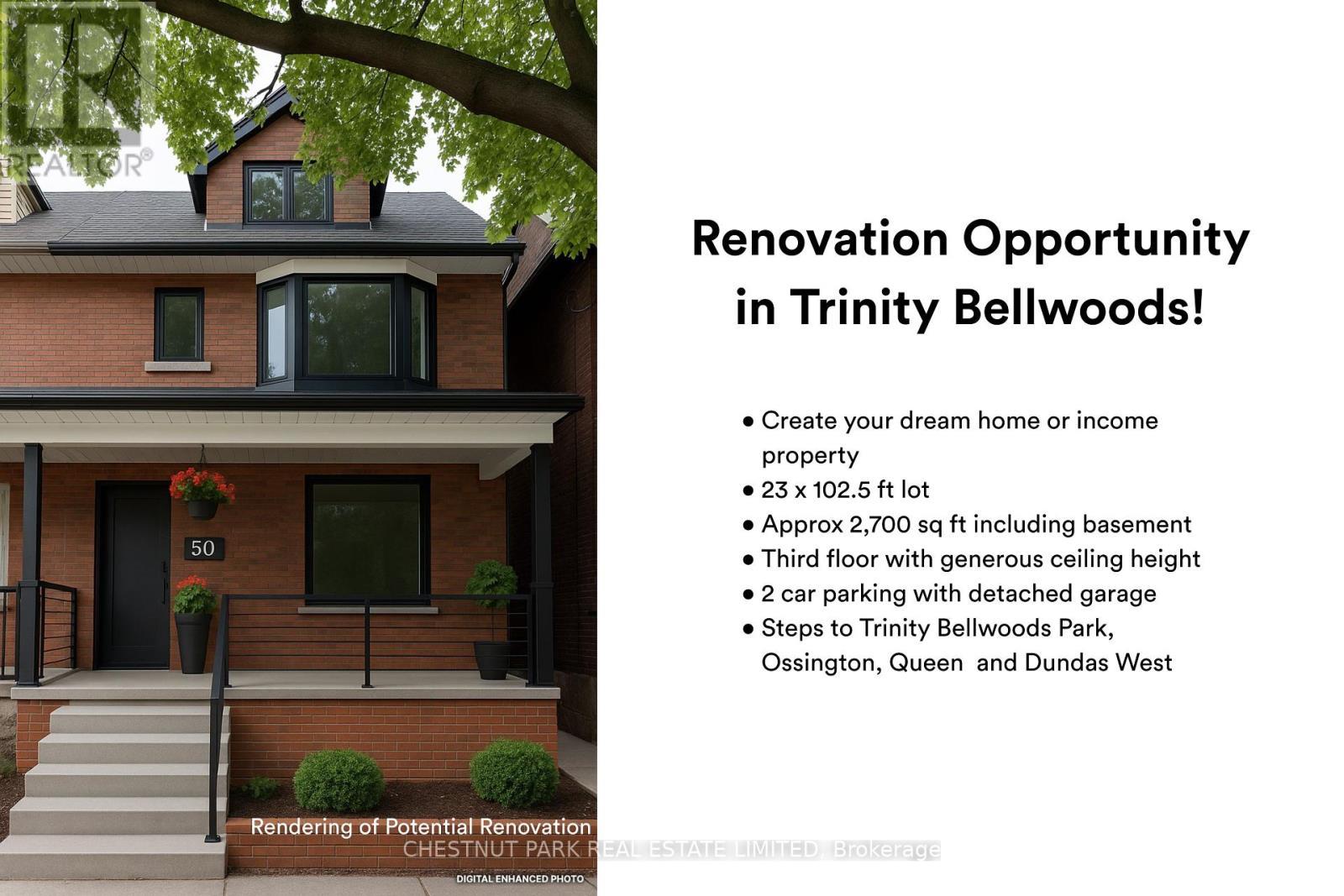 REALTOR®

50

Rendering of Potential Renovation

CHESTNUT PARK REAL ESTATE LIMITED, Brokerage

DIGITAL ENHANCED PHOTO

Renovation Opportunity in Trinity Bellwoods!

• Create your dream home or income property
• 23 x 102.5 ft lot
• Approx 2,700 sq ft including basement
• Third floor with generous ceiling height
• 2 car parking with detached garage
• Steps to Trinity Bellwoods Park, Ossington, Queen and Dundas West